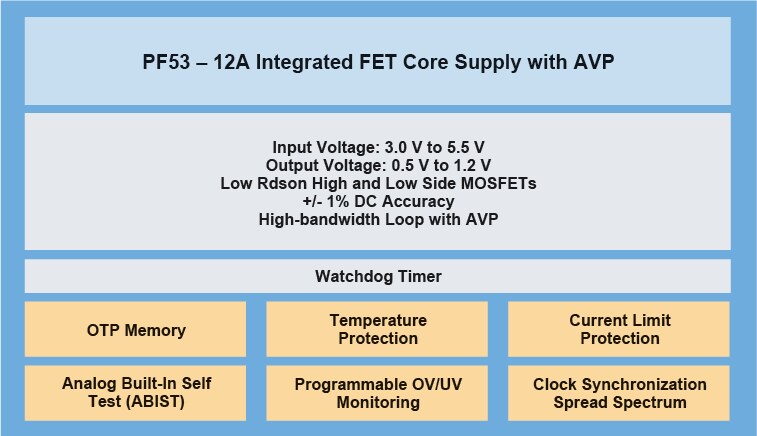 PF53 – 12A Integrated FET Core Supply with AVP

Input Voltage: 3.0 V to 5.5 V
Output Voltage: 0.5 V to 1.2 V
Low Rdson High and Low Side MOSFETs
+/- 1% DC Accuracy
High-bandwidth Loop with AVP

Watchdog Timer

OTP Memory

Temperature Protection

Current Limit Protection

Analog Built-In Self Test (ABIST)

Programmable OV/UV Monitoring

Clock Synchronization Spread Spectrum